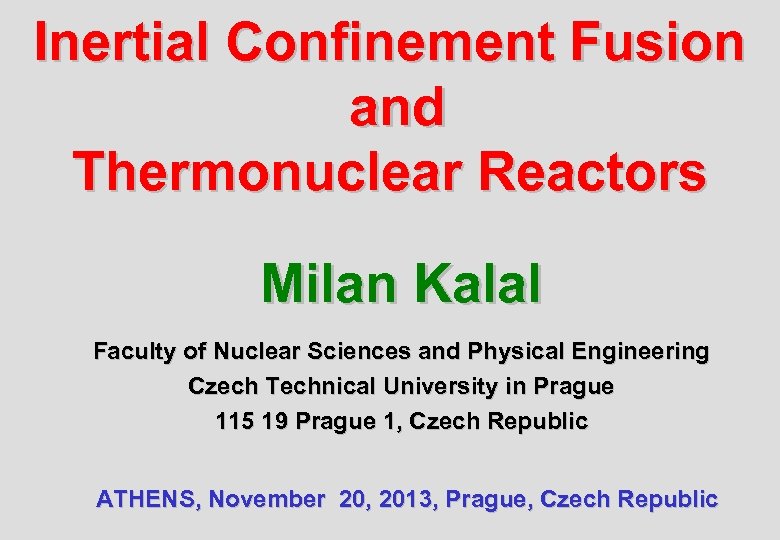 Inertial Confinement Fusion and Thermonuclear Reactors

Milan Kalal

Faculty of Nuclear Sciences and Physical Engineering
Czech Technical University in Prague
115 19 Prague 1, Czech Republic

ATHENS, November 20, 2013, Prague, Czech Republic